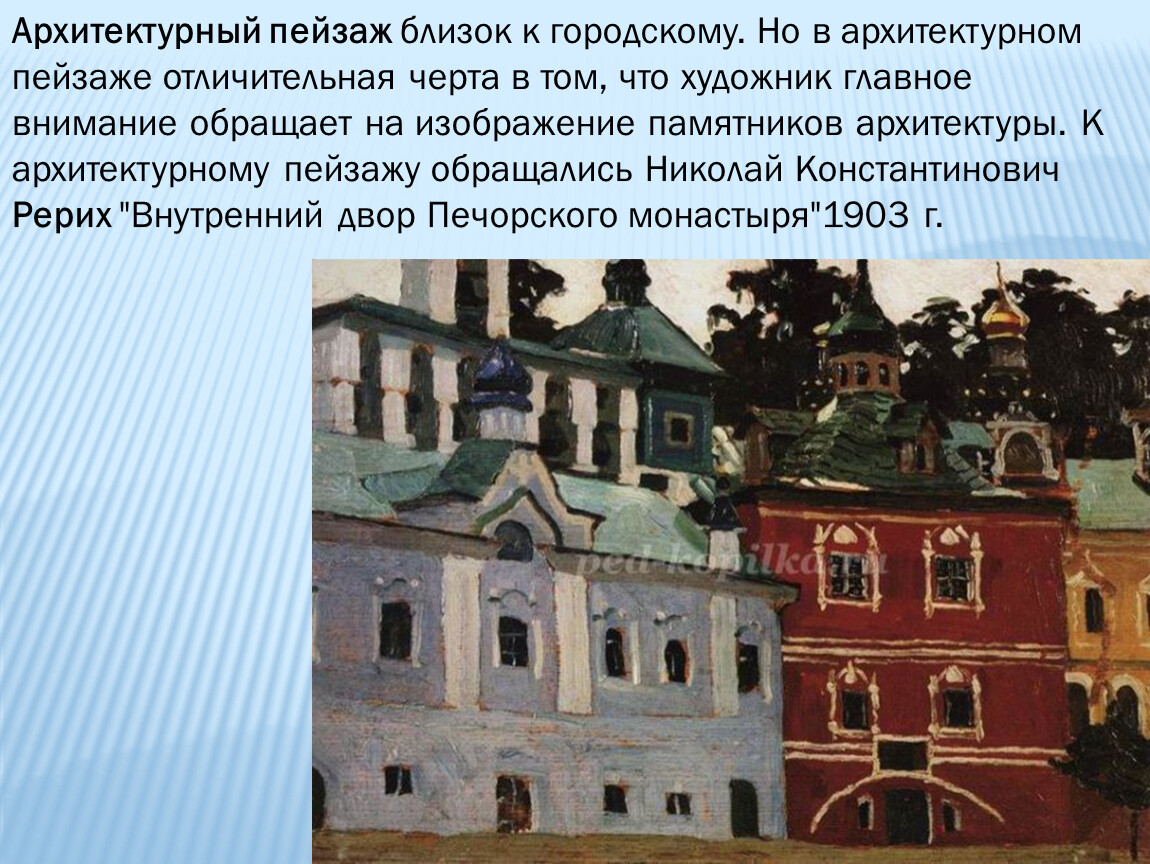 Архитектурный пейзаж близок к городскому. Но в архитектурном пейзаже отличительная черта в том, что художник главное внимание обращает на изображение памятников архитектуры. К архитектурному пейзажу обращались Николай Константинович Рерих "Внутренний двор Печорского монастыря"1903 г.

ped-kopilka.ru